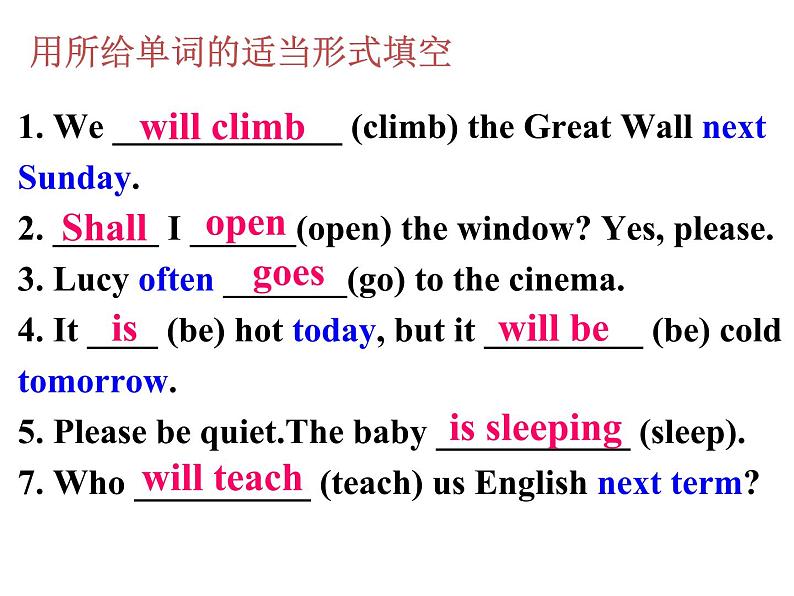 用所给单词的适当形式填空

1. We will climb (climb) the Great Wall next Sunday.

2. Shall I open (open) the window? Yes, please.

3. Lucy often goes (go) to the cinema.

4. It is (be) hot today, but it will be (be) cold tomorrow.

5. Please be quiet.The baby is sleeping (sleep).

7. Who will teach (teach) us English next term?